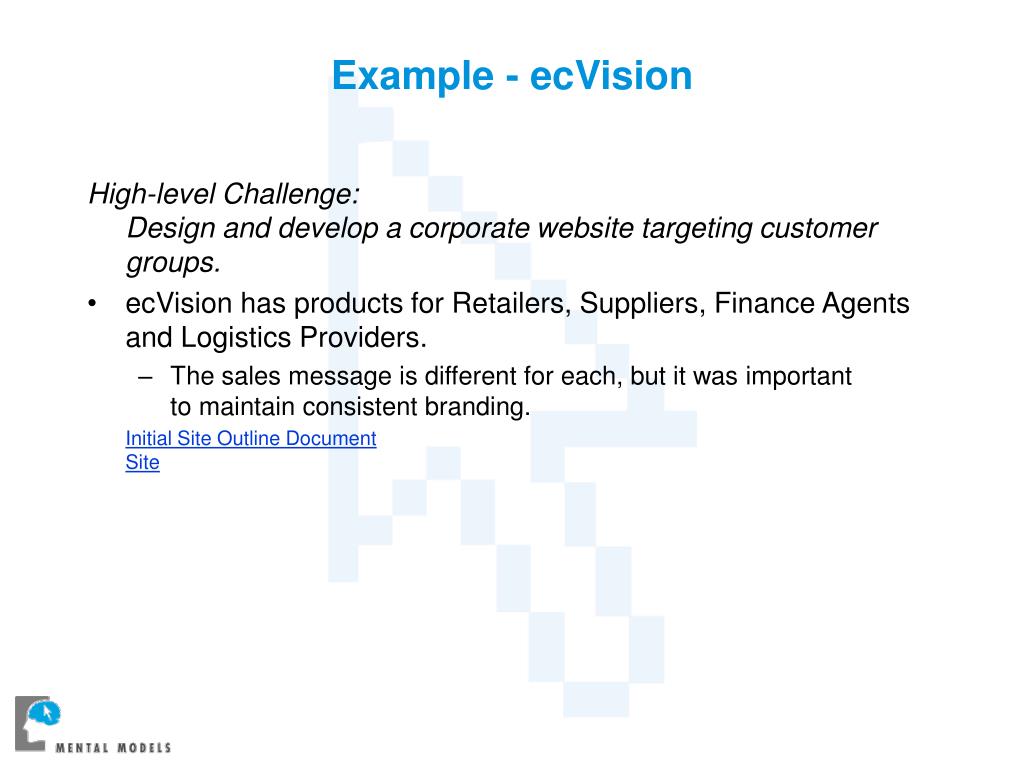 Example - ecVision

High-level Challenge:
Design and develop a corporate website targeting customer groups.

• ecVision has products for Retailers, Suppliers, Finance Agents and Logistics Providers.
– The sales message is different for each, but it was important to maintain consistent branding.

Initial Site Outline Document
Site

MENTAL MODELS